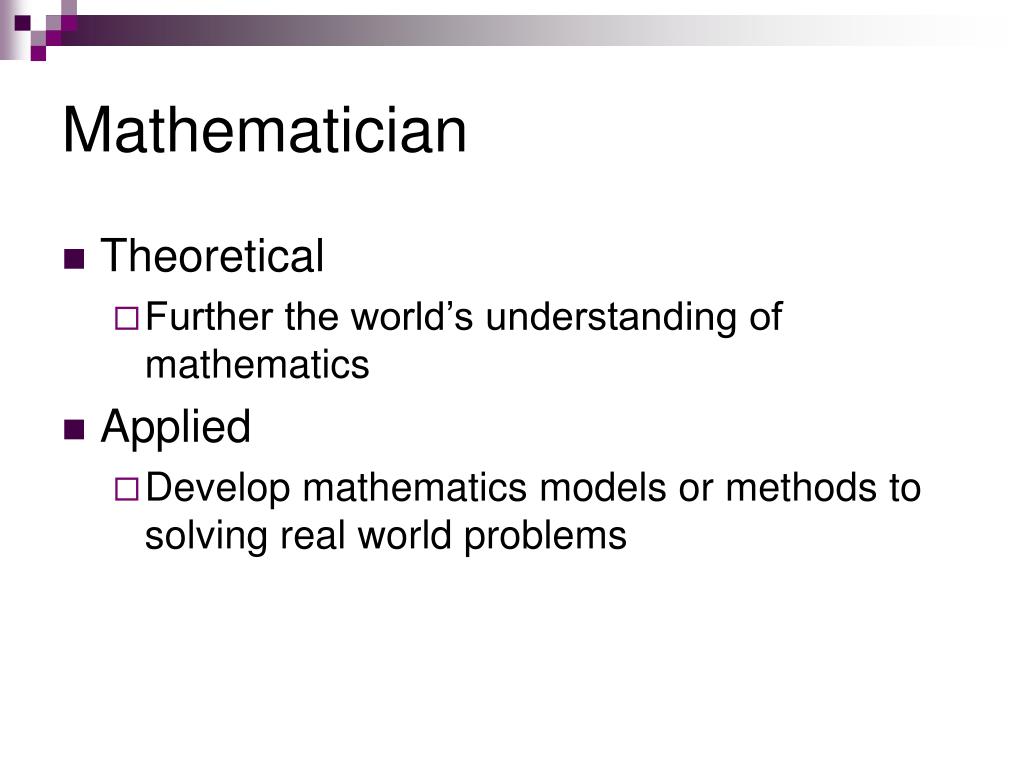 Mathematician

Theoretical

Further the world’s understanding of mathematics

Applied

Develop mathematics models or methods to solving real world problems